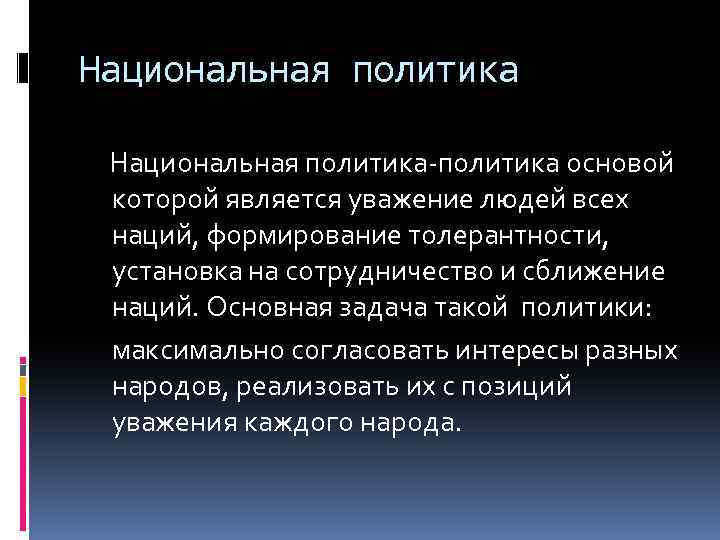 Национальная политика

Национальная политика-политика основой которой является уважение людей всех наций, формирование толерантности, установка на сотрудничество и сближение наций. Основная задача такой политики:

максимально согласовать интересы разных народов, реализовать их с позиций уважения каждого народа.